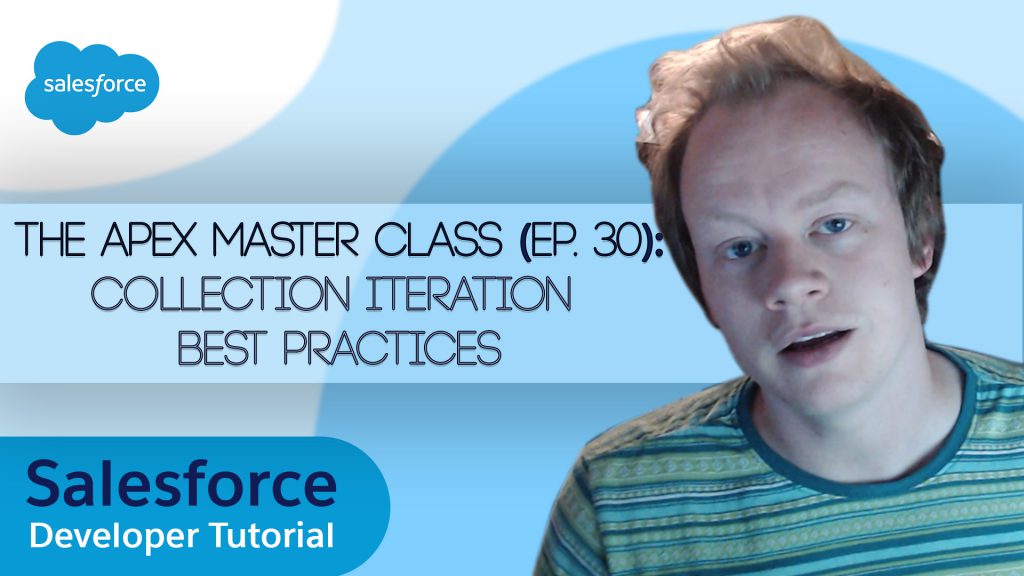 salesforce

THE APEX MASTER CLASS (EP. 30):
COLLECTION ITERATION
BEST PRACTICES

Salesforce
Developer Tutorial